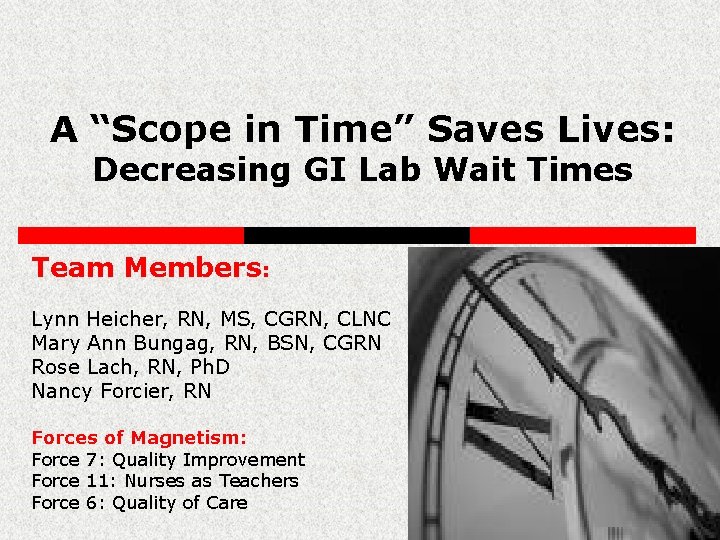 A “Scope in Time” Saves Lives:
Decreasing GI Lab Wait Times

Team Members:

Lynn Heicher, RN, MS, CGRN, CLNC
Mary Ann Bungag, RN, BSN, CGRN
Rose Lach, RN, PhD
Nancy Forcier, RN

Forces of Magnetism:
Force 7: Quality Improvement
Force 11: Nurses as Teachers
Force 6: Quality of Care